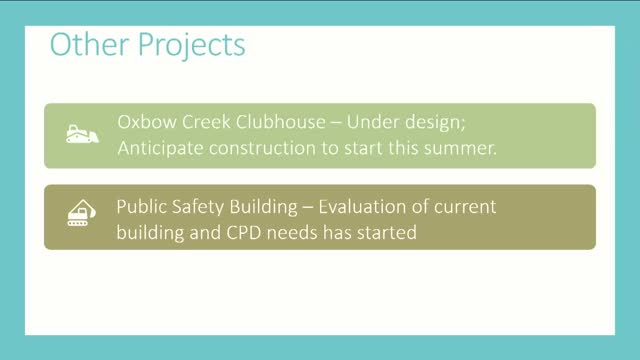 Other Projects

Oxbow Creek Clubhouse – Under design; Anticipate construction to start this summer.

Public Safety Building – Evaluation of current building and CPD needs has started